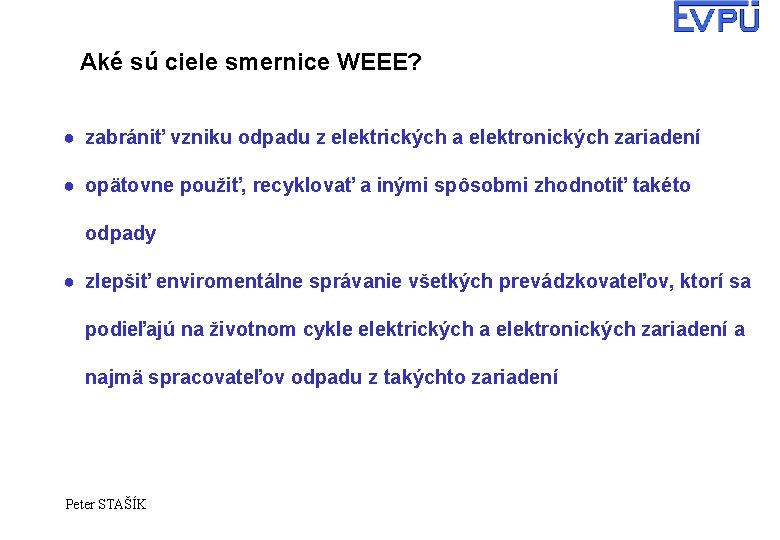 EVPÚ

Aké sú ciele smernice WEEE?

● zabrániť vzniku odpadu z elektrických a elektronických zariadení

● opätovne použiť, recyklovať a inými spôsobmi zhodnotiť takéto odpady

● zlepšiť enviromentálne správanie všetkých prevádzkovateľov, ktorí sa podieľajú na životnom cykle elektrických a elektronických zariadení a najmä spracovateľov odpadu z takýchto zariadení

Peter STAŠÍK